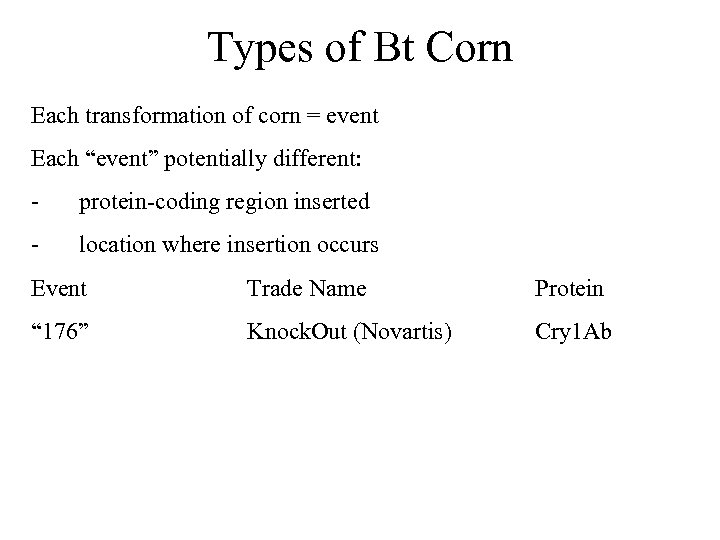 Types of Bt Corn

Each transformation of corn = event

Each “event” potentially different:

- protein-coding region inserted

- location where insertion occurs

| Event | Trade Name | Protein |
|---|---|---|
| “176” | KnockOut (Novartis) | Cry1Ab |